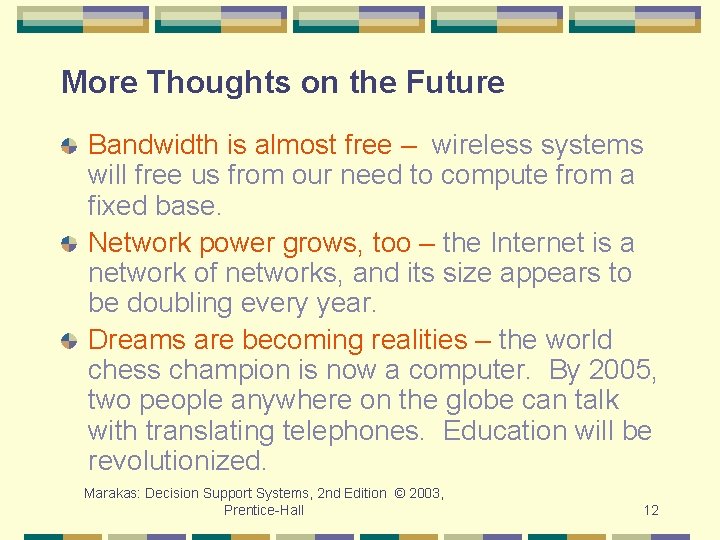 More Thoughts on the Future

Bandwidth is almost free – wireless systems will free us from our need to compute from a fixed base.

Network power grows, too – the Internet is a network of networks, and its size appears to be doubling every year.

Dreams are becoming realities – the world chess champion is now a computer. By 2005, two people anywhere on the globe can talk with translating telephones. Education will be revolutionized.

Marakas: Decision Support Systems, 2nd Edition © 2003, Prentice-Hall

12